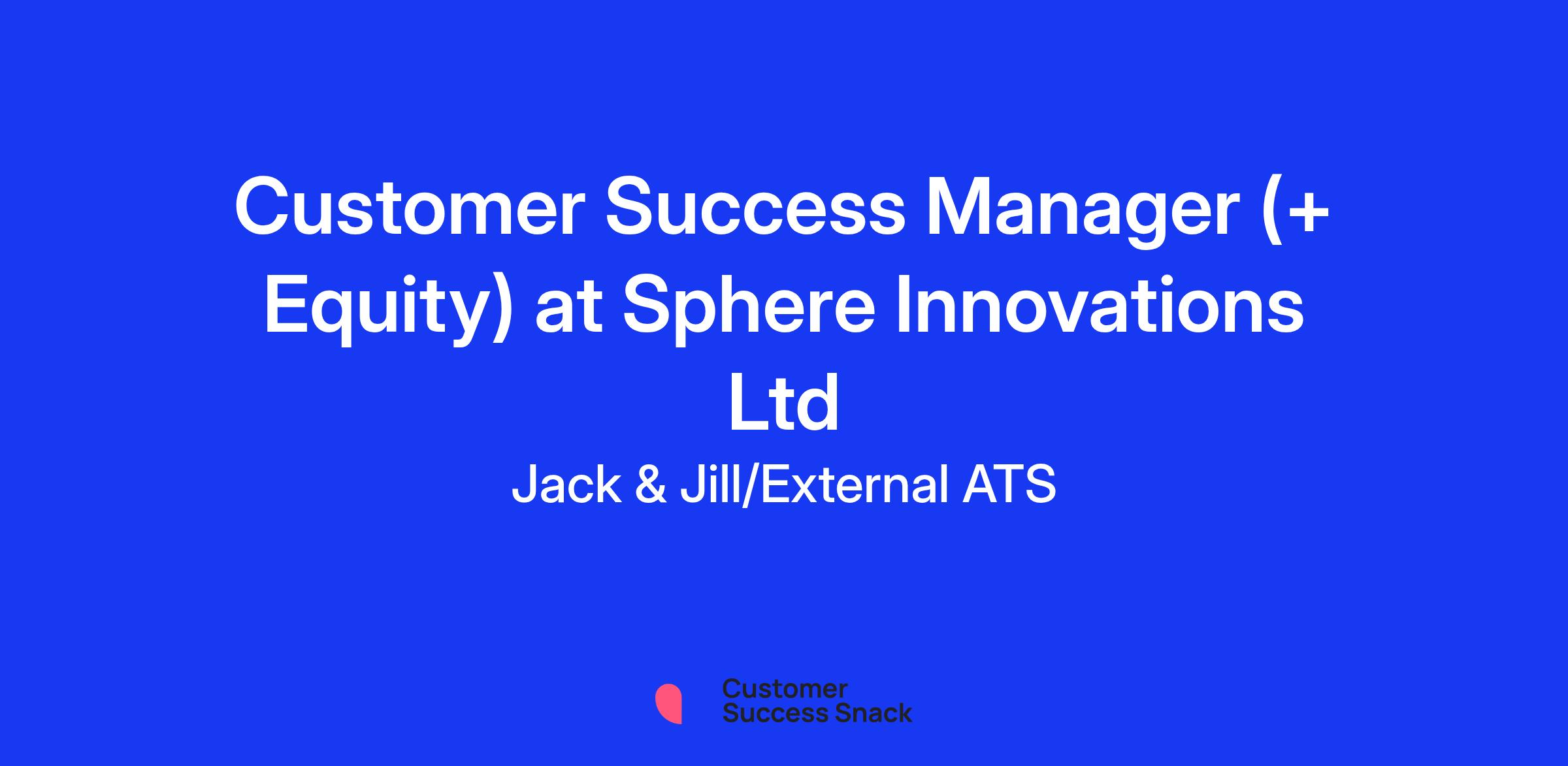 Customer Success Manager (+ Equity) at Sphere Innovations Ltd

Jack & Jill/External ATS

Customer Success Snack